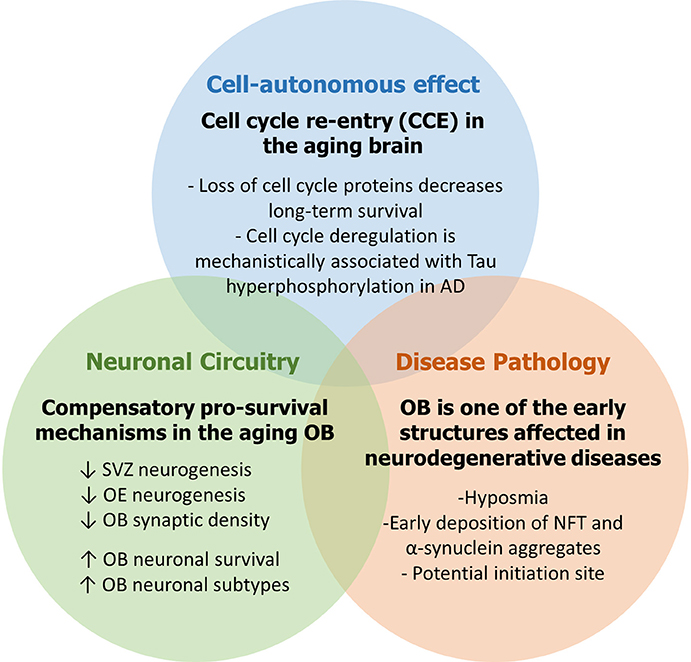 Cell-autonomous effect

Cell cycle re-entry (CCE) in the aging brain

- Loss of cell cycle proteins decreases long-term survival
- Cell cycle deregulation is mechanistically associated with Tau hyperphosphorylation in AD

Neuronal Circuitry

Compensatory pro-survival mechanisms in the aging OB

↓ SVZ neurogenesis
↓ OE neurogenesis
↓ OB synaptic density

↑ OB neuronal survival
↑ OB neuronal subtypes

Disease Pathology

OB is one of the early structures affected in neurodegenerative diseases

-Hyposmia
-Early deposition of NFT and α-synuclein aggregates
- Potential initiation site